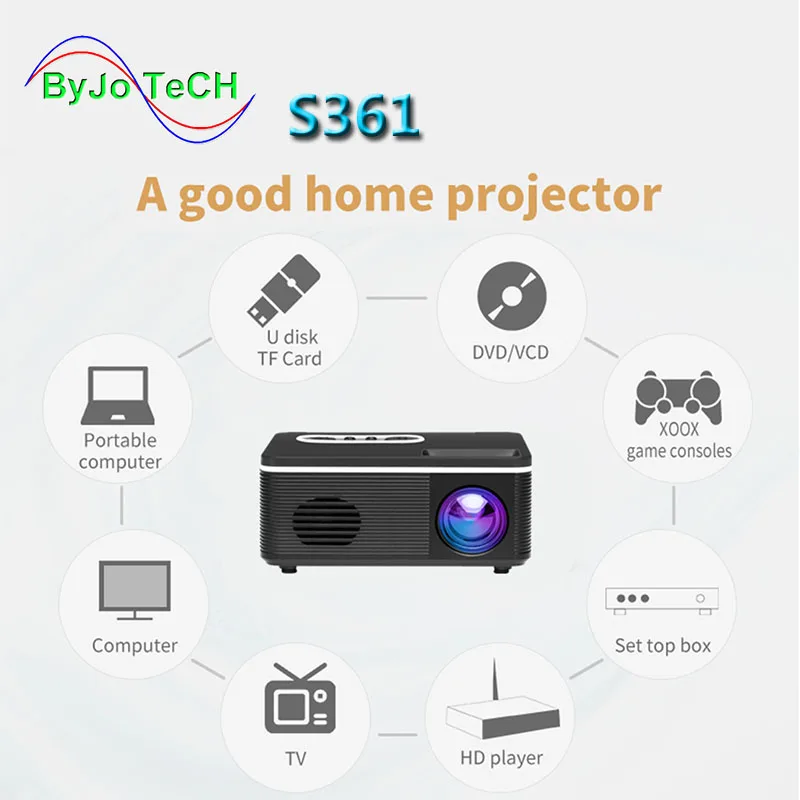 ByJo TeCH

S361

A good home projector

U disk
TF Card

DVD/VCD

Portable computer

XOOX
game consoles

Computer

Set top box

TV

HD player